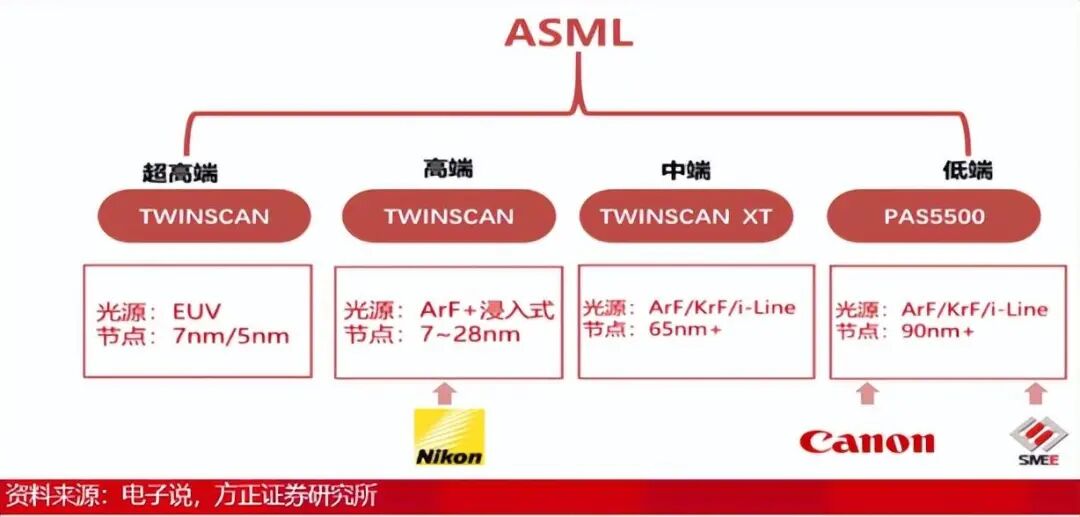 ASML

超高端

TWINSCAN

光源：EUV
节点：7nm/5nm

高端

TWINSCAN

光源：ArF+浸入式
节点：7~28nm

Nikon

中端

TWINSCAN XT

光源：ArF/KrF/i-Line
节点：65nm+

低端

PAS5500

光源：ArF/KrF/i-Line
节点：90nm+

Canon

SMEE

资料来源：电子说，方正证券研究所